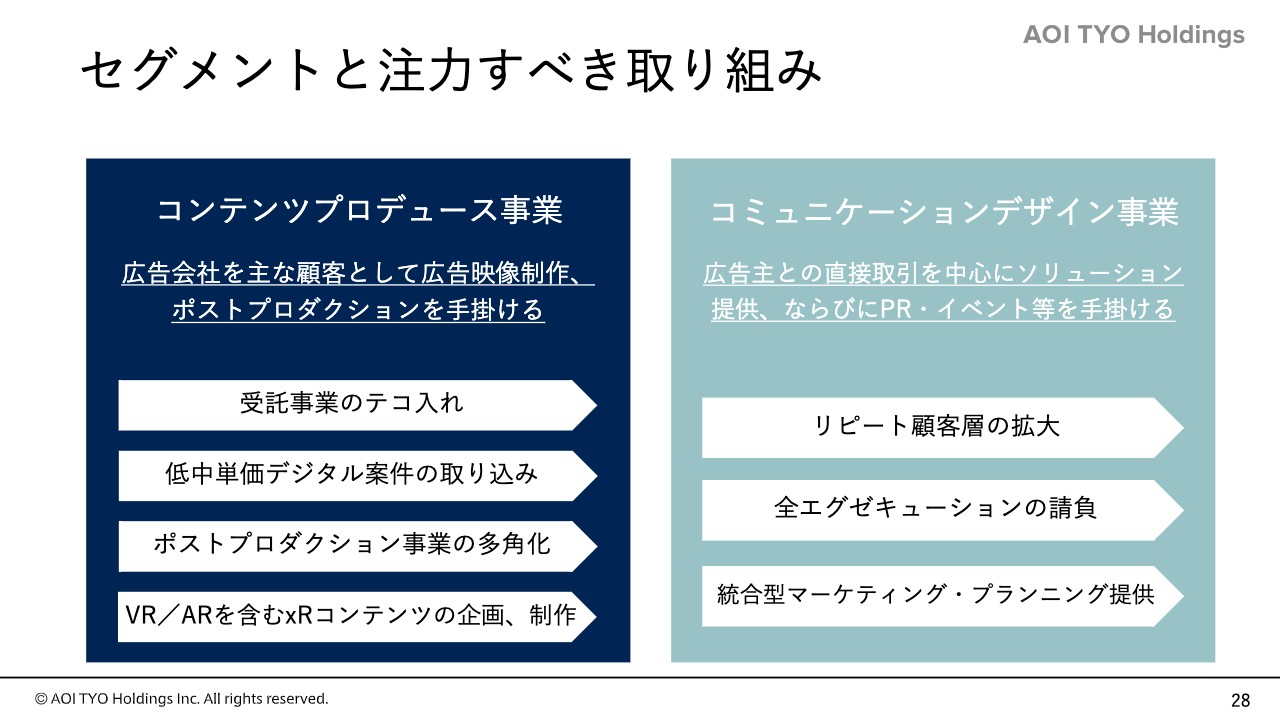 AOI TYO Holdings

セグメントと注力すべき取り組み

コンテンツプロデュース事業

広告会社を主な顧客として広告映像制作、ポストプロダクションを手掛ける

受託事業のテコ入れ

低中単価デジタル案件の取り込み

ポストプロダクション事業の多角化

VR／ARを含むxRコンテンツの企画、制作

コミュニケーションデザイン事業

広告主との直接取引を中心にソリューション提供、ならびにPR・イベント等を手掛ける

リピート顧客層の拡大

全エグゼキューションの請負

統合型マーケティング・プランニング提供

© AOI TYO Holdings Inc. All rights reserved.

28